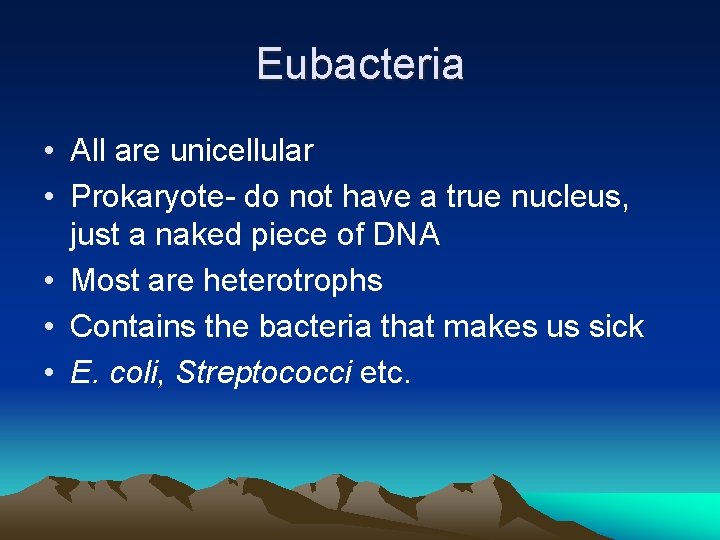 Eubacteria

• All are unicellular
• Prokaryote- do not have a true nucleus, just a naked piece of DNA
• Most are heterotrophs
• Contains the bacteria that makes us sick
• E. coli, Streptococci etc.